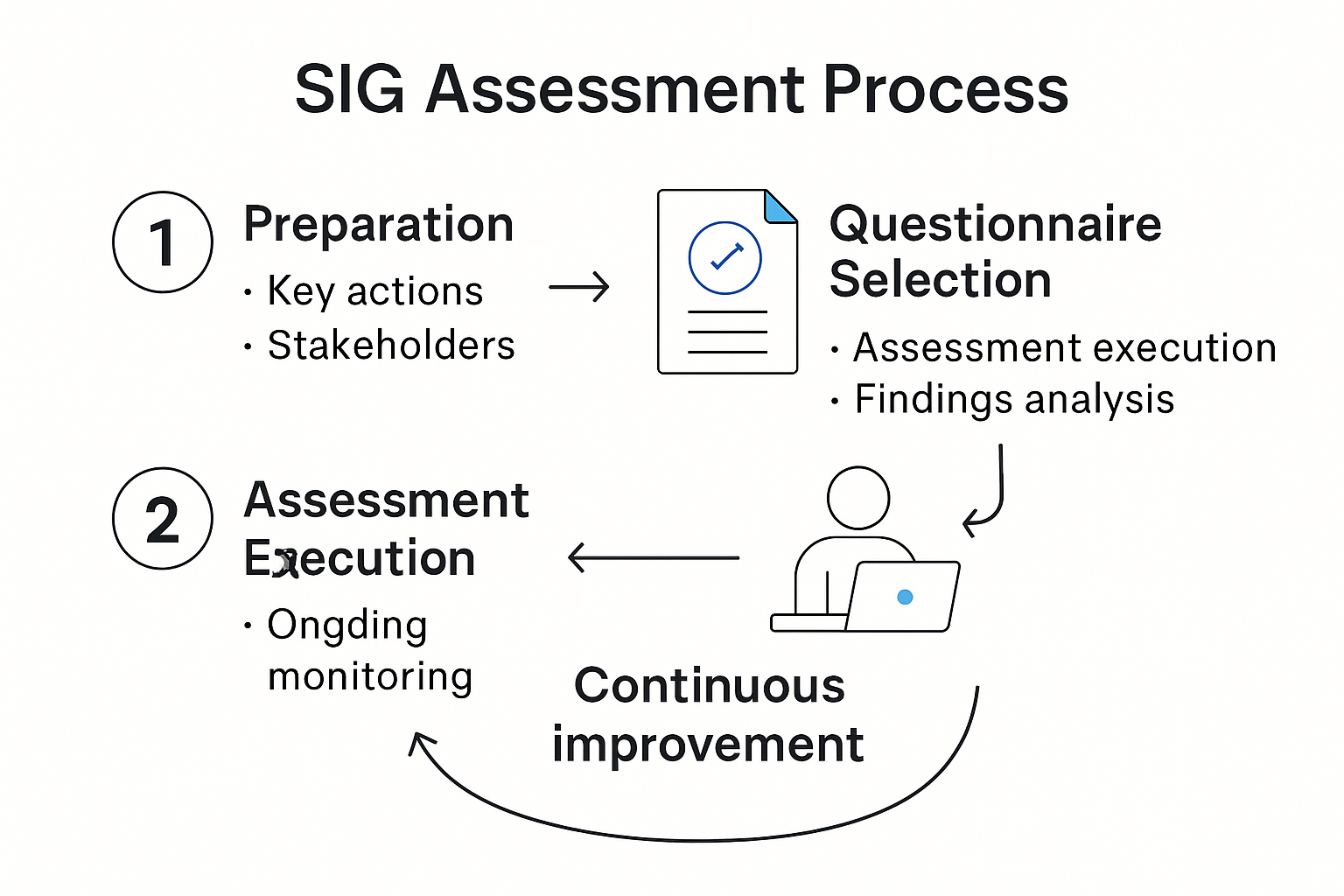 SIG Assessment Process

1

Preparation

· Key actions
· Stakeholders

Questionnaire Selection

· Assessment execution
· Findings analysis

2

Assessment Execution

· Ongding monitoring

Continuous improvement